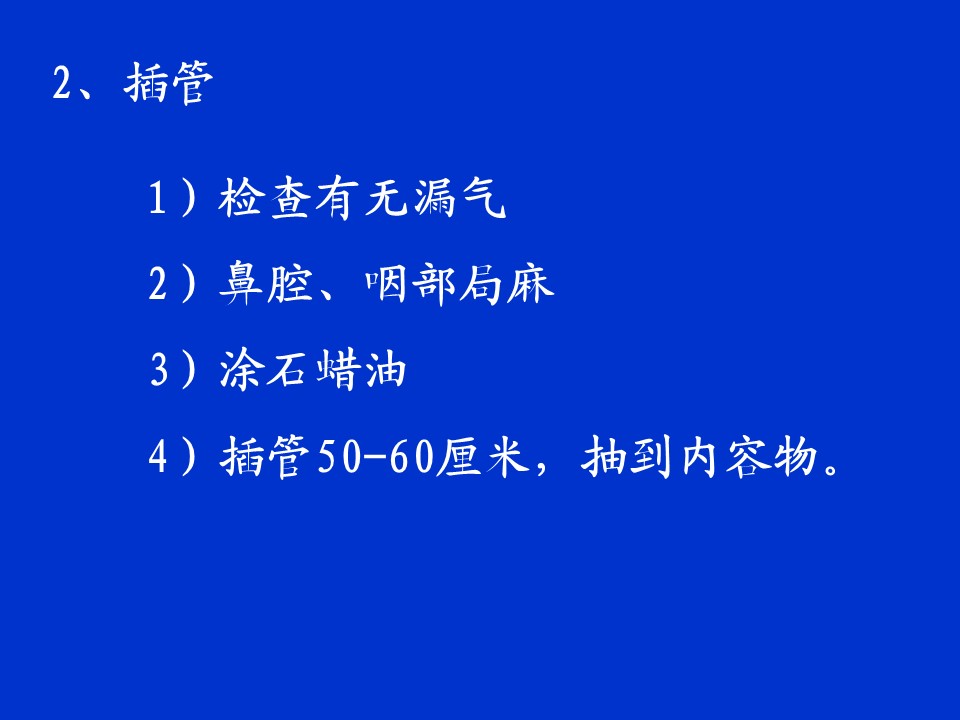 2、插管

1）检查有无漏气

2）鼻腔、咽部局麻

3）涂石蜡油

4）插管50-60厘米，抽到内容物。